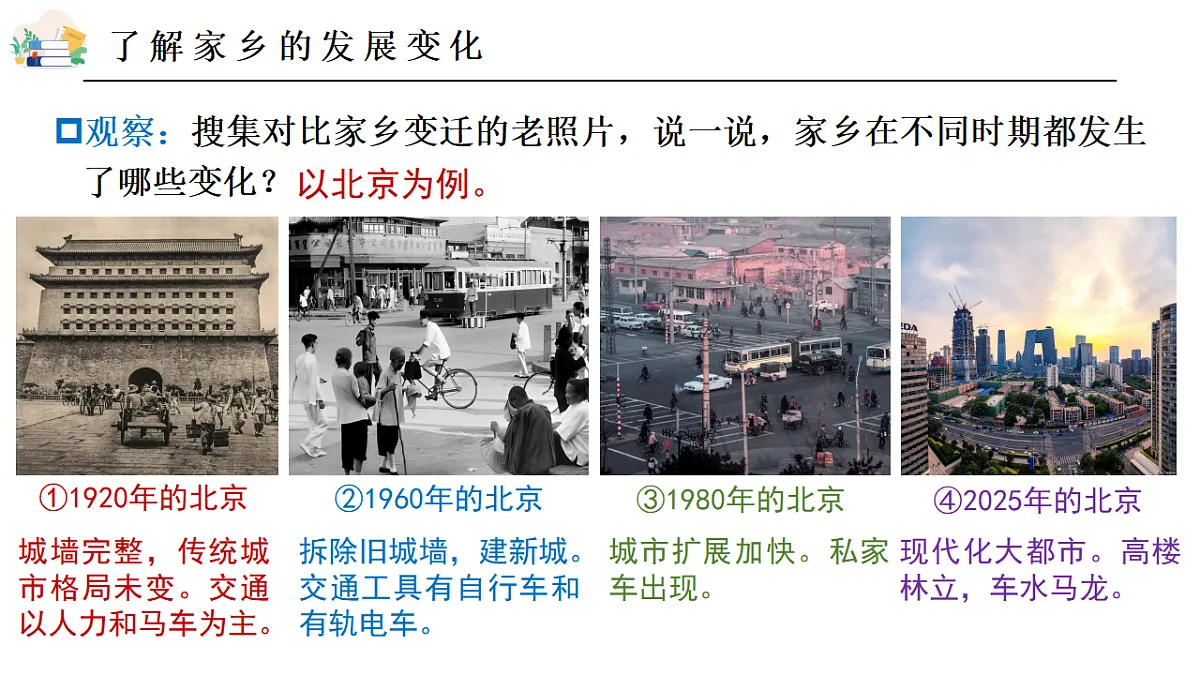 了解家乡的发展变化

观察：搜集对比家乡变迁的老照片，说一说，家乡在不同时期都发生了哪些变化？以北京为例。

①1920年的北京

城墙完整，传统城市格局未变。交通以人力和马车为主。

②1960年的北京

拆除旧城墙，建新城。交通工具有自行车和有轨电车。

③1980年的北京

城市扩展加快。私家车出现。

④2025年的北京

现代化大都市。高楼林立，车水马龙。